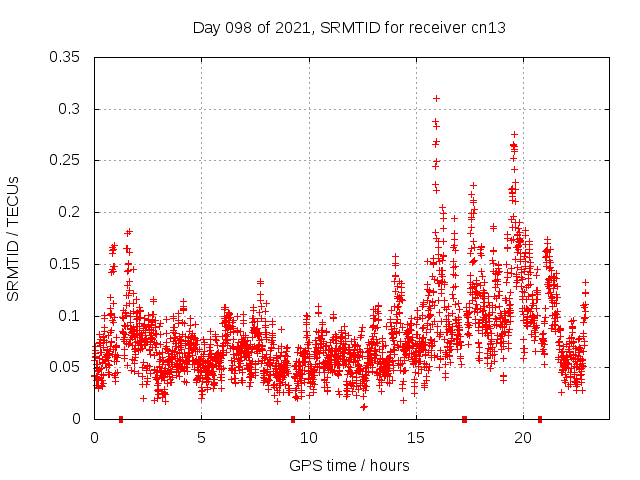 Day 098 of 2021, SRMTID for receiver cn13

SRMTID / TECUs

0.35
0.3
0.25
0.2
0.15
0.1
0.05
0

0
5
10
15
20

GPS time / hours